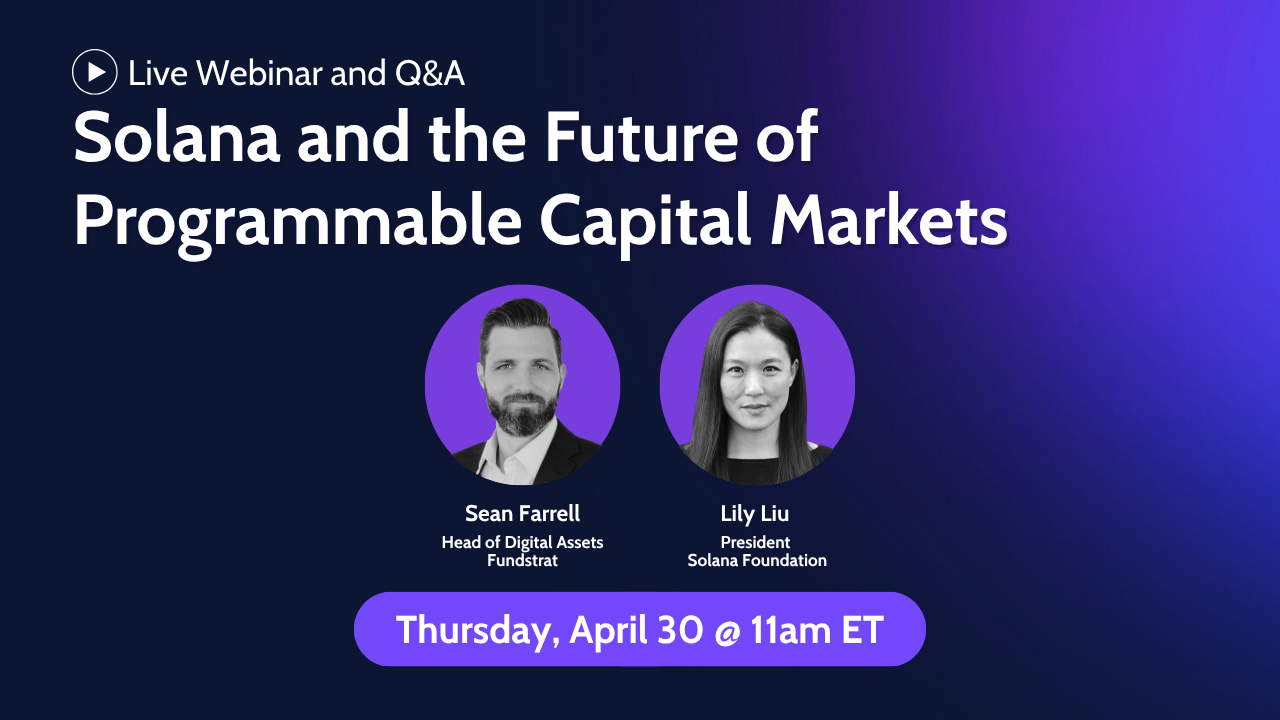 Live Webinar and Q&A

Solana and the Future of Programmable Capital Markets

Sean Farrell
Head of Digital Assets
Fundstrat

Lily Liu
President
Solana Foundation

Thursday, April 30 @ 11am ET